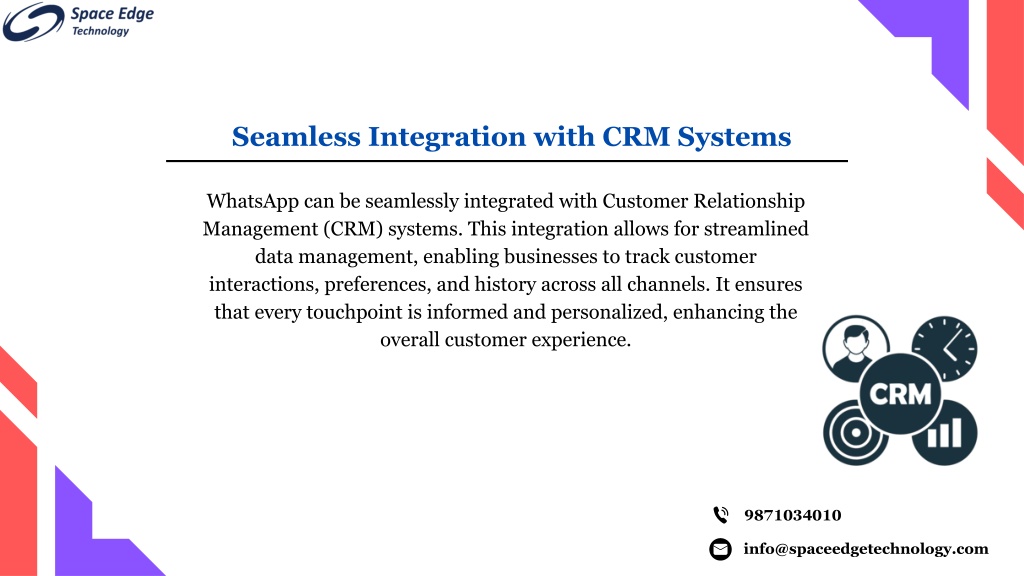 Space Edge
Technology

Seamless Integration with CRM Systems

WhatsApp can be seamlessly integrated with Customer Relationship Management (CRM) systems. This integration allows for streamlined data management, enabling businesses to track customer interactions, preferences, and history across all channels. It ensures that every touchpoint is informed and personalized, enhancing the overall customer experience.

CRM

9871034010

info@spaceedgetechnology.com